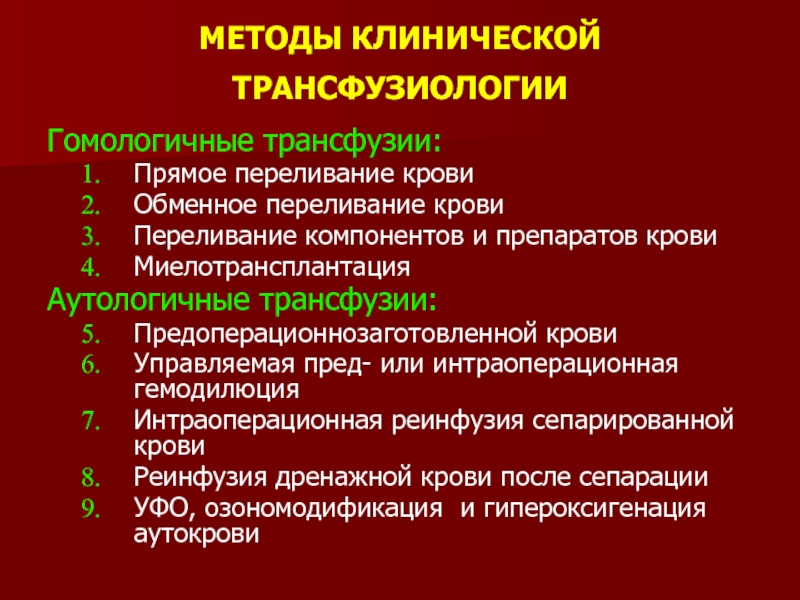 МЕТОДЫ КЛИНИЧЕСКОЙ ТРАНСФУЗИОЛОГИИ

Гомологичные трансфузии:
1. Прямое переливание крови
2. Обменное переливание крови
3. Переливание компонентов и препаратов крови
4. Миелотрансплантация

Аутологичные трансфузии:
5. Предоперационнозаготовленной крови
6. Управляемая пред- или интраоперационная гемодилюция
7. Интраоперационная реинфузия сепарированной крови
8. Реинфузия дренажной крови после сепарации
9. УФО, озономодификация и гипероксигенация аутокрови